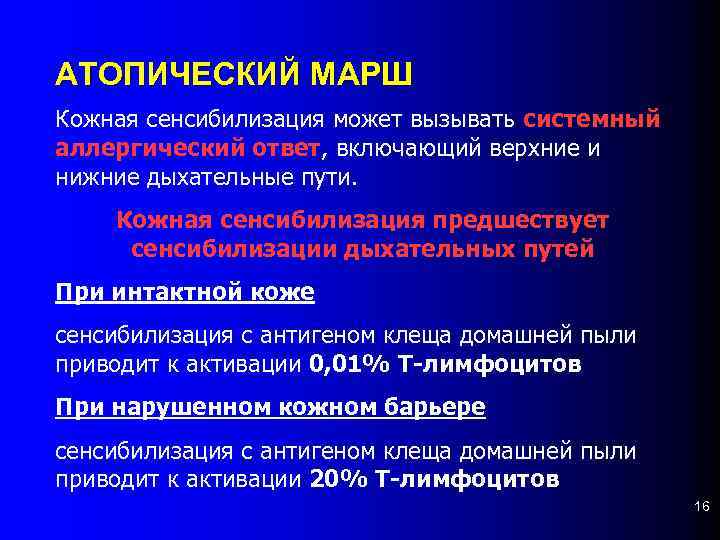 АТОПИЧЕСКИЙ МАРШ

Кожная сенсибилизация может вызывать системный аллергический ответ, включающий верхние и нижние дыхательные пути.

Кожная сенсибилизация предшествует сенсибилизации дыхательных путей

При интактной коже

сенсибилизация с антигеном клеща домашней пыли приводит к активации 0,01% Т-лимфоцитов

При нарушенном кожном барьере

сенсибилизация с антигеном клеща домашней пыли приводит к активации 20% Т-лимфоцитов

16